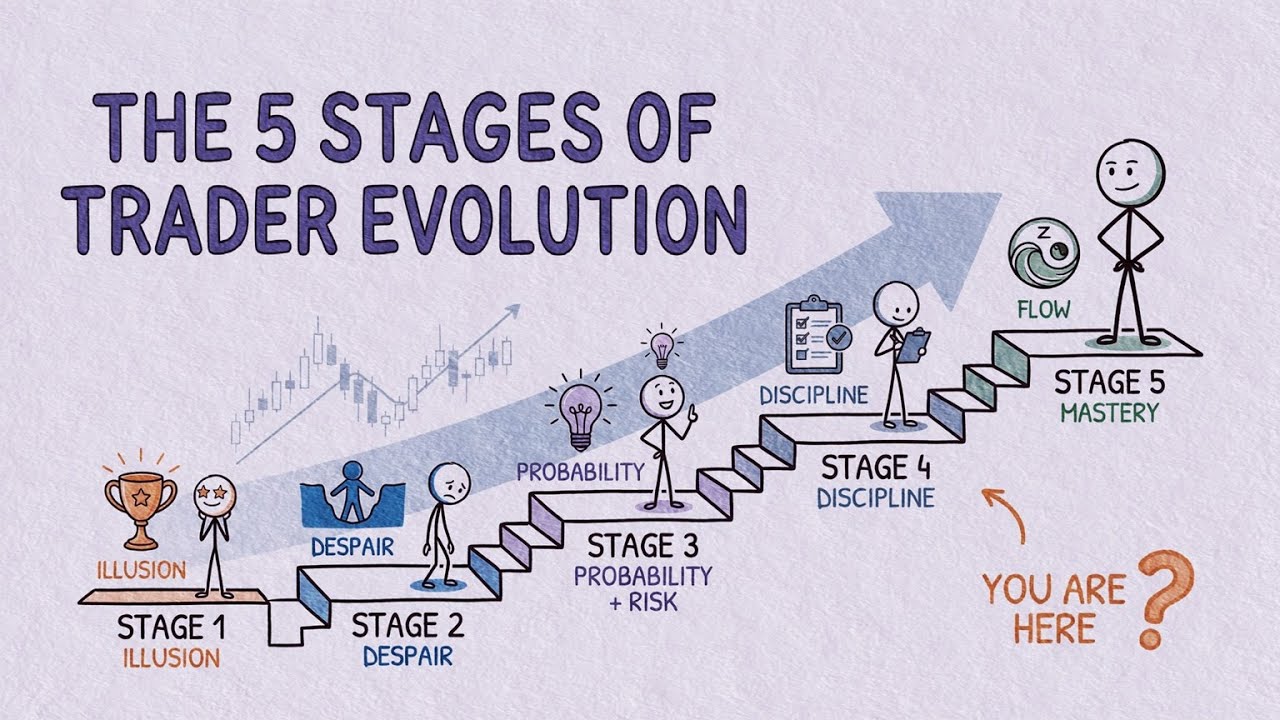 THE 5 STAGES OF TRADER EVOLUTION

ILLUSION

STAGE 1
ILLUSION

DESPAIR

STAGE 2
DESPAIR

PROBABILITY

STAGE 3
PROBABILITY
+ RISK

DISCIPLINE

STAGE 4
DISCIPLINE

Z

FLOW

STAGE 5
MASTERY

YOU ARE HERE ?